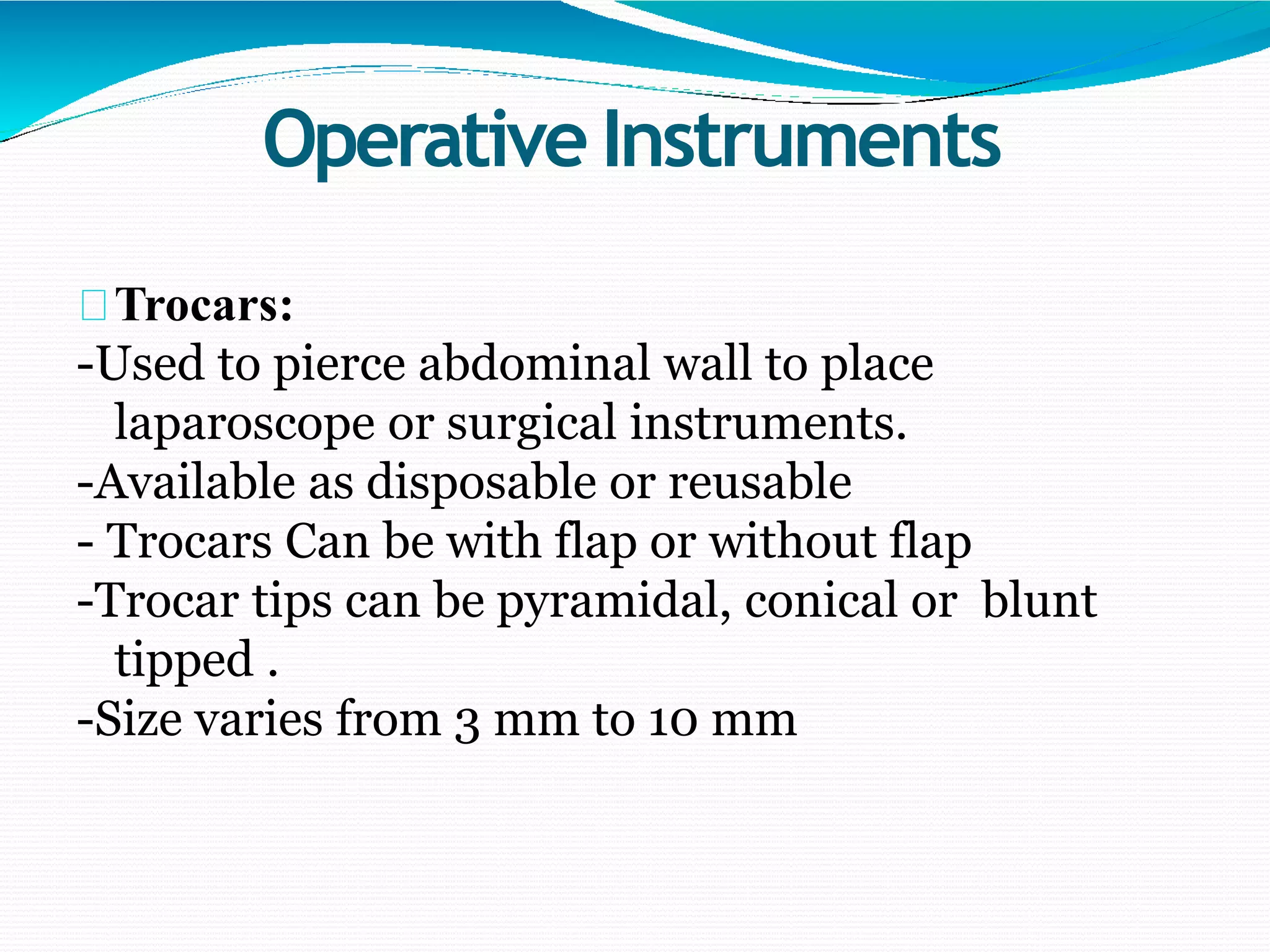 Operative Instruments

Trocars:
-Used to pierce abdominal wall to place laparoscope or surgical instruments.
-Available as disposable or reusable
- Trocars Can be with flap or without flap
-Trocar tips can be pyramidal, conical or blunt tipped .
-Size varies from 3 mm to 10 mm